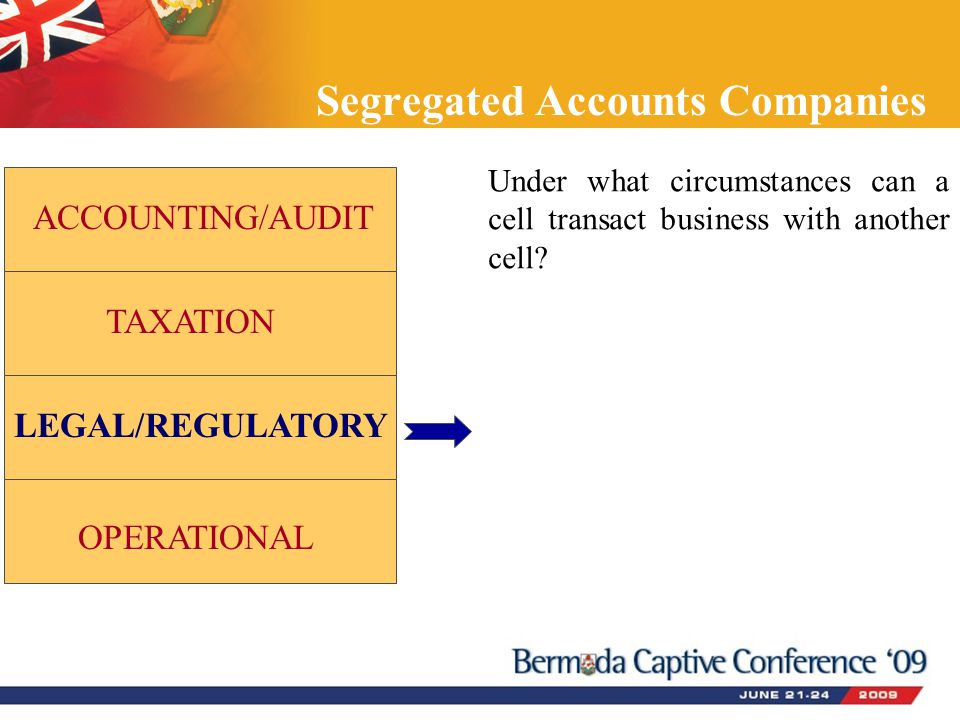 Segregated Accounts Companies

ACCOUNTING/AUDIT

TAXATION

LEGAL/REGULATORY

OPERATIONAL

Under what circumstances can a cell transact business with another cell?

Bermuda Captive Conference '09

JUNE 21-24 2009